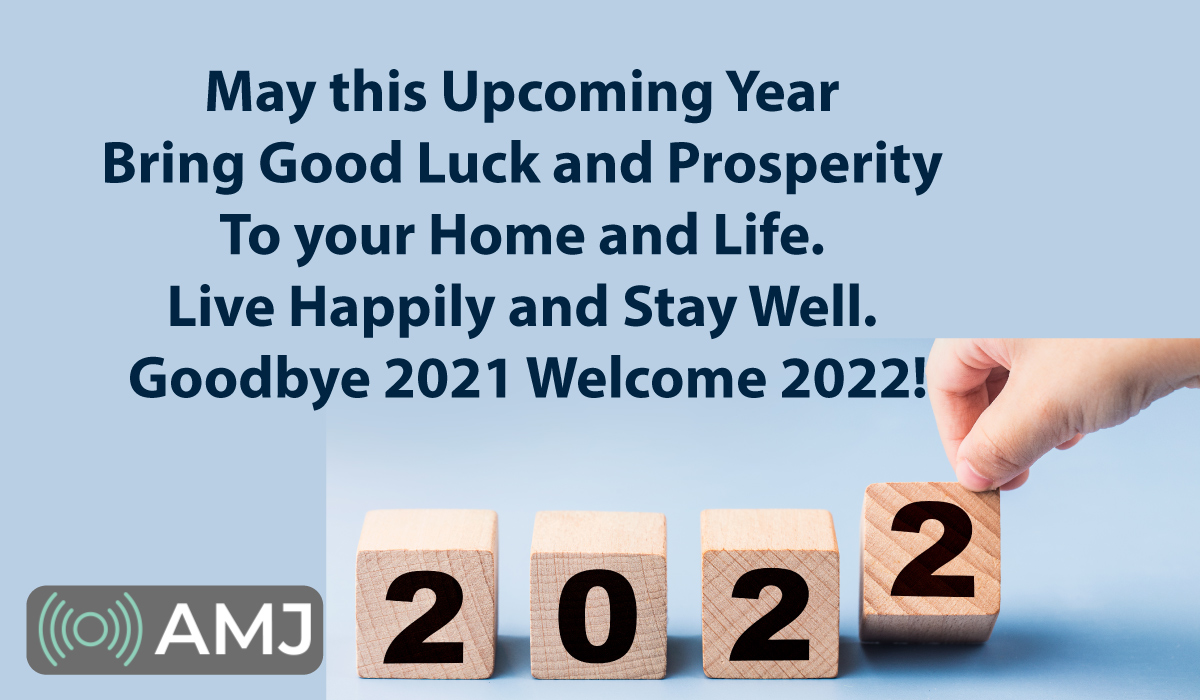 May this Upcoming Year
Bring Good Luck and Prosperity
To your Home and Life.
Live Happily and Stay Well.
Goodbye 2021 Welcome 2022!

AMJ

2022